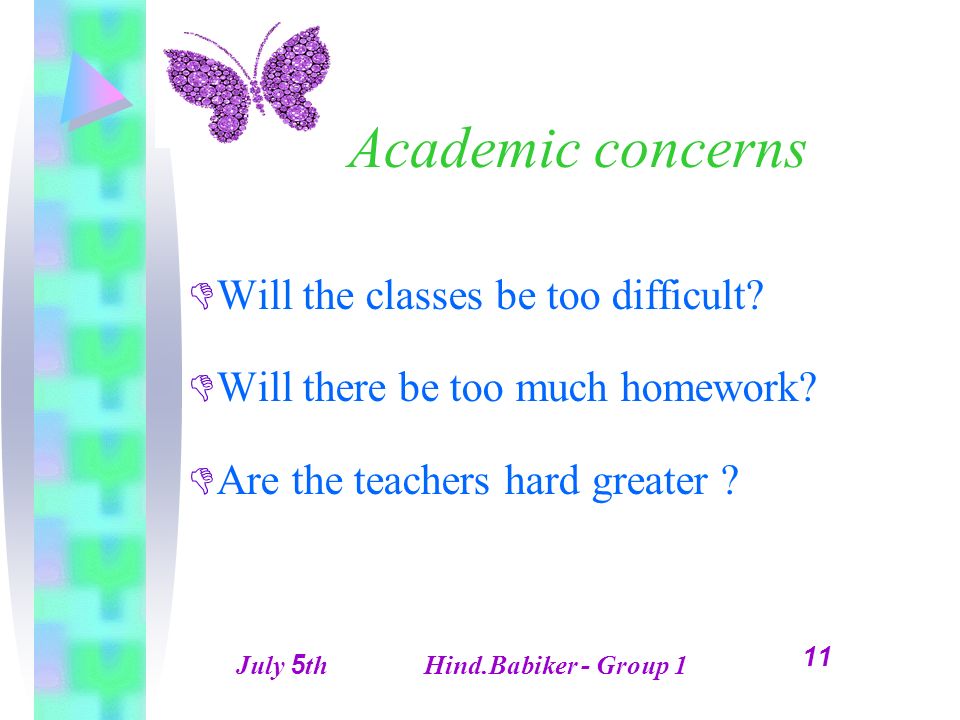 Academic concerns

Will the classes be too difficult?

Will there be too much homework?

Are the teachers hard greater ?

July 5th Hind.Babiker - Group 1 11